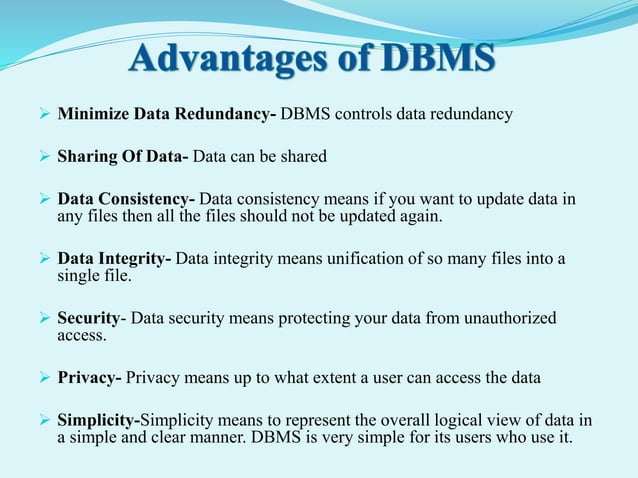 Advantages of DBMS

➢ Minimize Data Redundancy- DBMS controls data redundancy

➢ Sharing Of Data- Data can be shared

➢ Data Consistency- Data consistency means if you want to update data in any files then all the files should not be updated again.

➢ Data Integrity- Data integrity means unification of so many files into a single file.

➢ Security- Data security means protecting your data from unauthorized access.

➢ Privacy- Privacy means up to what extent a user can access the data

➢ Simplicity-Simplicity means to represent the overall logical view of data in a simple and clear manner. DBMS is very simple for its users who use it.